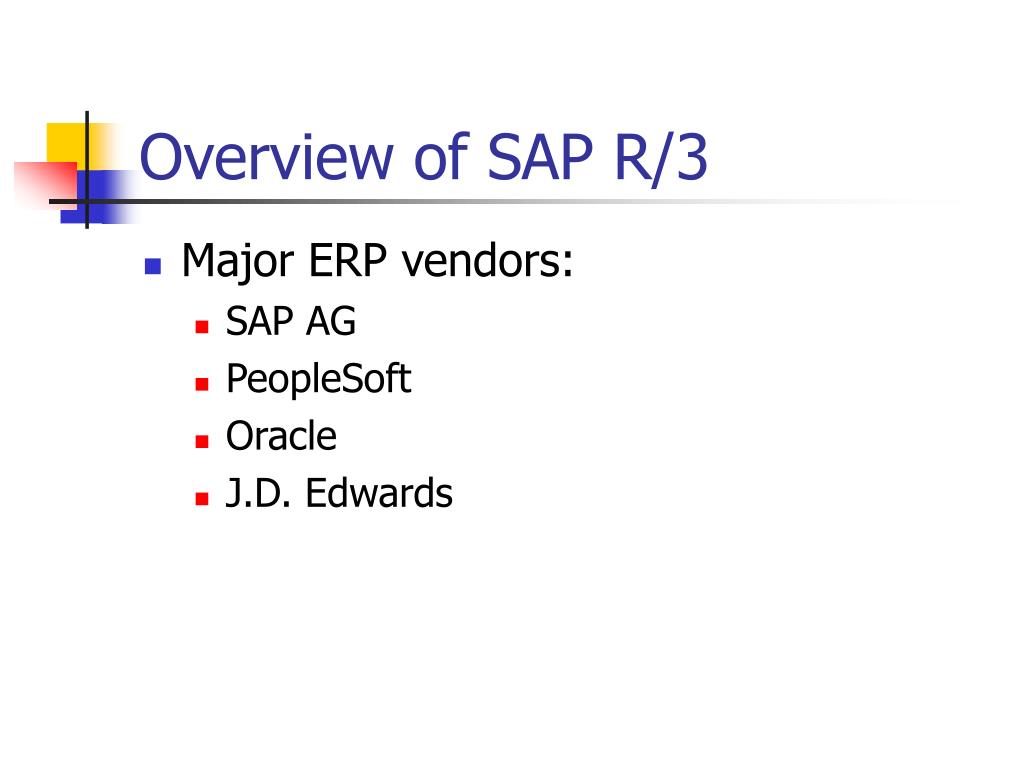 Overview of SAP R/3

Major ERP vendors:
SAP AG
PeopleSoft
Oracle
J.D. Edwards